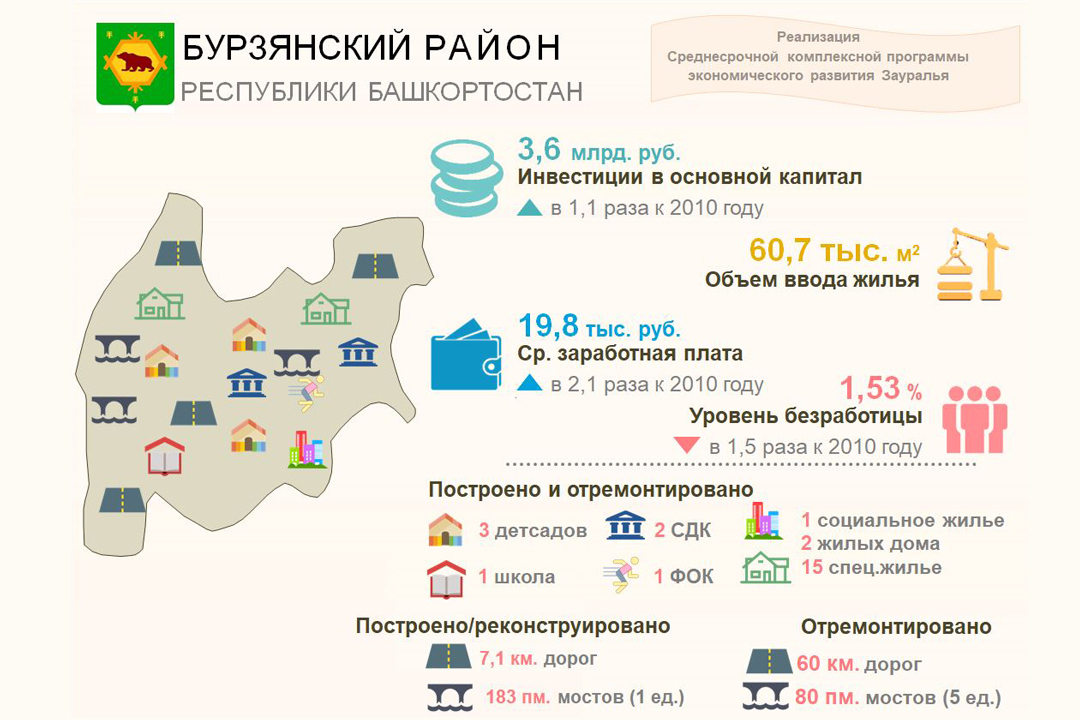 БУРЗЯНСКИЙ РАЙОН
РЕСПУБЛИКИ БАШКОРТОСТАН

Реализация
Среднесрочной комплексной программы
экономического развития Зауралья

3,6 млрд. руб.
Инвестиции в основной капитал
в 1,1 раза к 2010 году

60,7 тыс. м²
Объем ввода жилья

19,8 тыс. руб.
Ср. заработная плата
в 2,1 раза к 2010 году

1,53 %
Уровень безработицы
в 1,5 раза к 2010 году

Построено и отремонтировано
3 детсадов
2 СДК
1 социальное жилье
2 жилых дома
15 спец.жилье
1 школа
1 ФОК

Построено/реконструировано
7,1 км. дорог
183 пм. мостов (1 ед.)

Отремонтировано
60 км. дорог
80 пм. мостов (5 ед.)